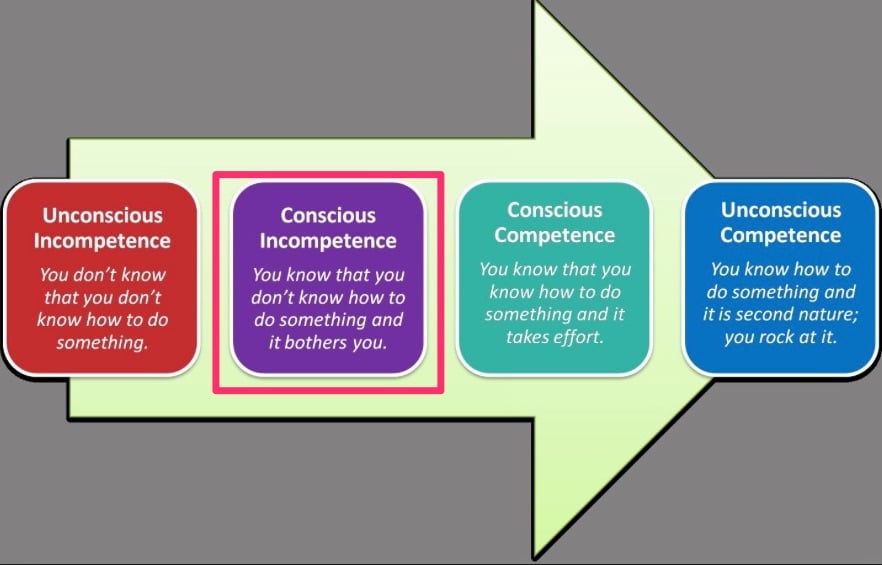 Unconscious Incompetence

You don't know that you don't know how to do something.

Conscious Incompetence

You know that you don't know how to do something and it bothers you.

Conscious Competence

You know that you know how to do something and it takes effort.

Unconscious Competence

You know how to do something and it is second nature; you rock at it.